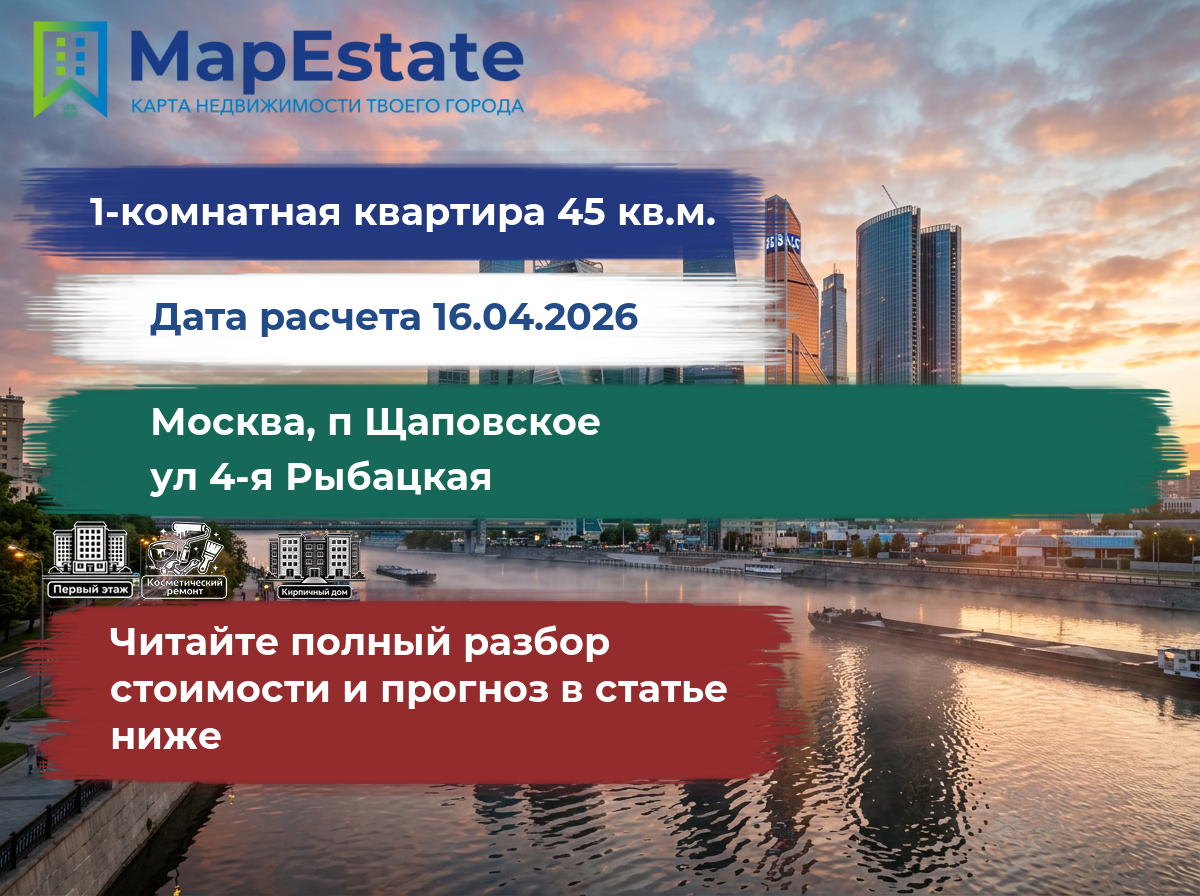 MapEstate
КАРТА НЕДВИЖИМОСТИ ТВОЕГО ГОРОДА

1-комнатная квартира 45 кв.м.

Дата расчета 16.04.2026

Москва, п Щаповское
ул 4-я Рыбацкая

Первый этаж
Косметический ремонт
Кирпичный дом

Читайте полный разбор стоимости и прогноз в статье ниже